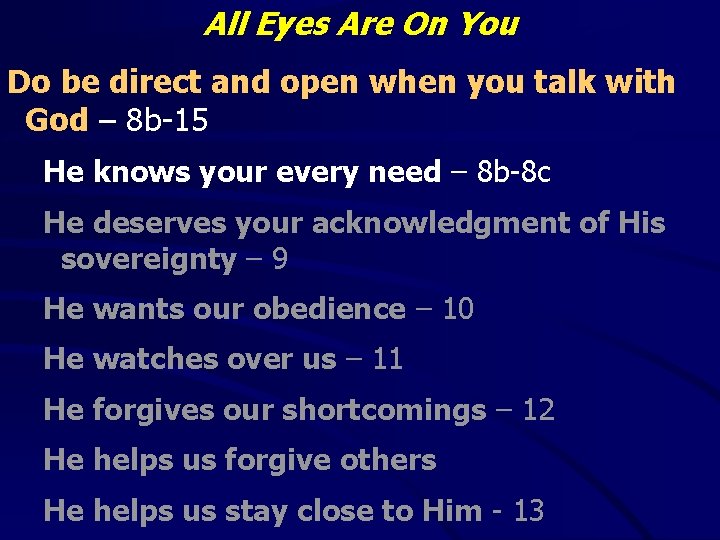 All Eyes Are On You

Do be direct and open when you talk with God – 8b-15

He knows your every need – 8b-8c

He deserves your acknowledgment of His sovereignty – 9

He wants our obedience – 10

He watches over us – 11

He forgives our shortcomings – 12

He helps us forgive others

He helps us stay close to Him - 13